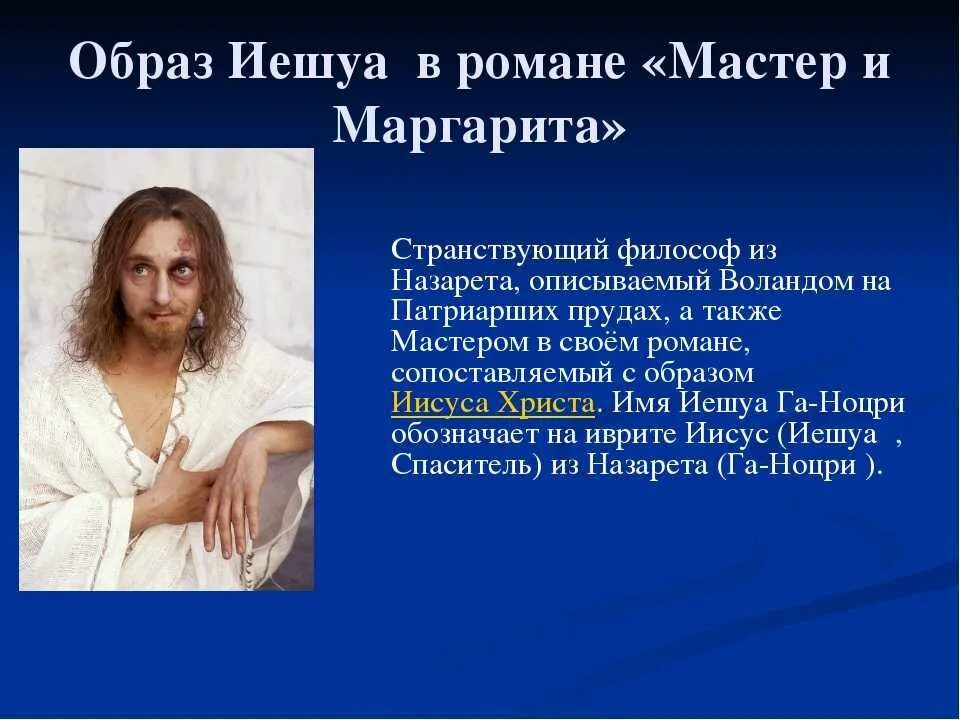 Образ Иешуа в романе «Мастер и Маргарита»

Странствующий философ из Назарета, описываемый Воландом на Патриарших прудах, а также Мастером в своём романе, сопоставляемый с образом Иисуса Христа. Имя Иешуа Га-Ноцри обозначает на иврите Иисус (Иешуа , Спаситель) из Назарета (Га-Ноцри ).